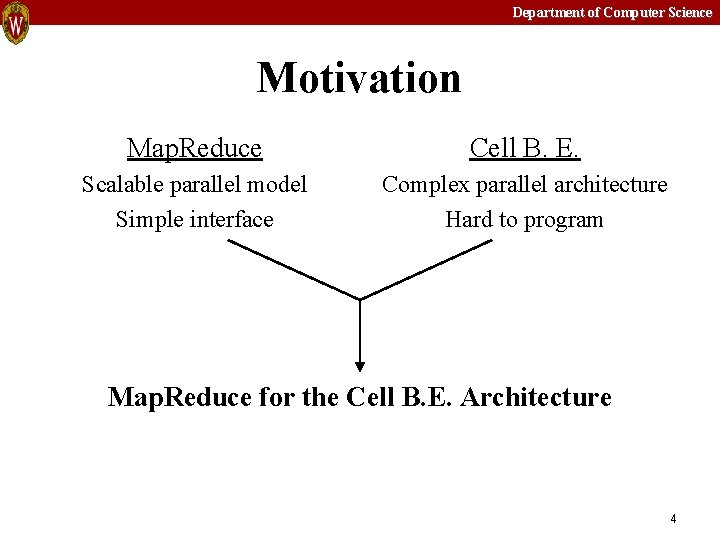 W

Department of Computer Science

Motivation

MapReduce
Scalable parallel model
Simple interface

Cell B. E.
Complex parallel architecture
Hard to program

MapReduce for the Cell B.E. Architecture

4